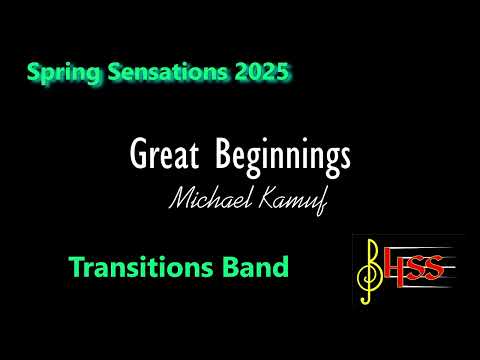 Spring Sensations 2025

Great Beginnings
Michael Kamuf

Transitions Band

BHSS